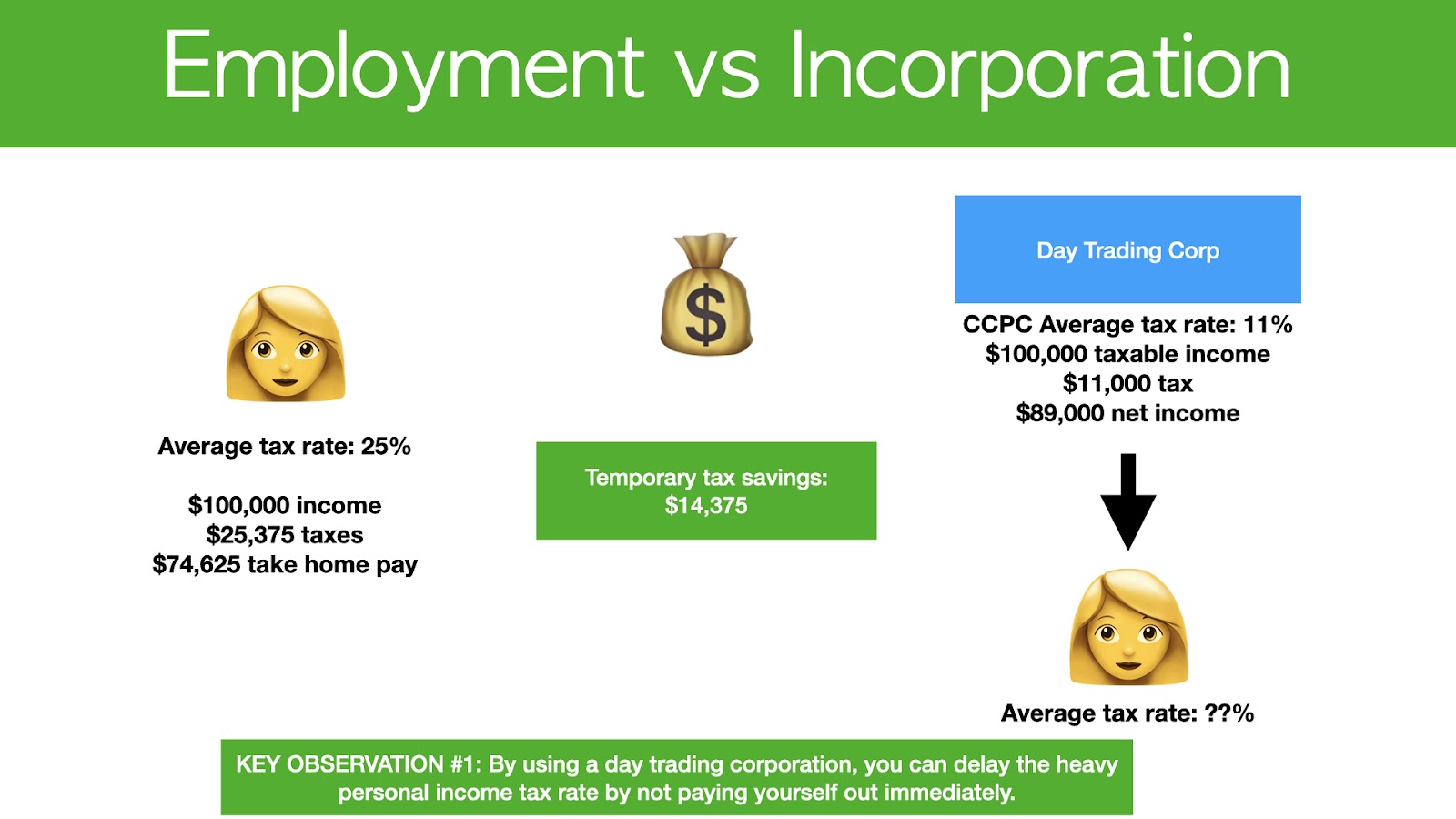 Employment vs Incorporation

Average tax rate: 25%

\$100,000 income
\$25,375 taxes
\$74,625 take home pay

Temporary tax savings:
\$14,375

Day Trading Corp

CCPC Average tax rate: 11%
\$100,000 taxable income
\$11,000 tax
\$89,000 net income

Average tax rate: ??%

KEY OBSERVATION #1: By using a day trading corporation, you can delay the heavy personal income tax rate by not paying yourself out immediately.